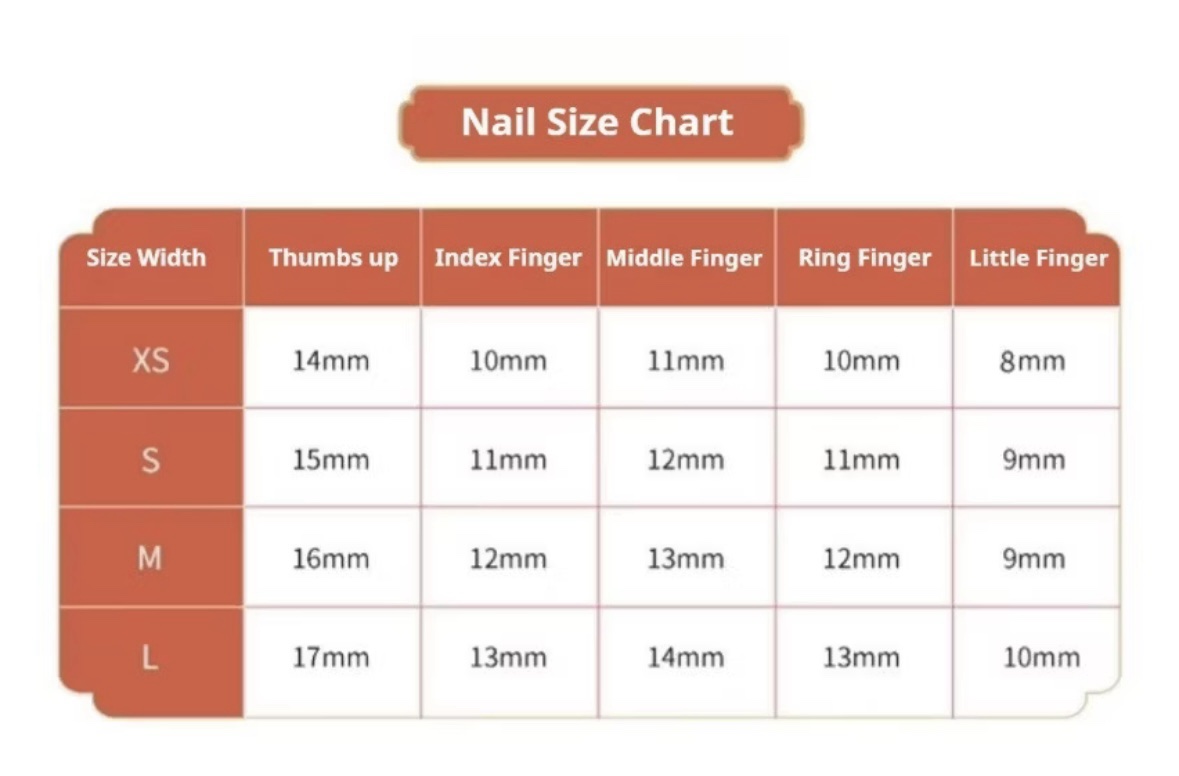 Nail Size Chart

| Size Width | Thumbs up | Index Finger | Middle Finger | Ring Finger | Little Finger |
|---|---|---|---|---|---|
| XS | 14mm | 10mm | 11mm | 10mm | 8mm |
| S | 15mm | 11mm | 12mm | 11mm | 9mm |
| M | 16mm | 12mm | 13mm | 12mm | 9mm |
| L | 17mm | 13mm | 14mm | 13mm | 10mm |